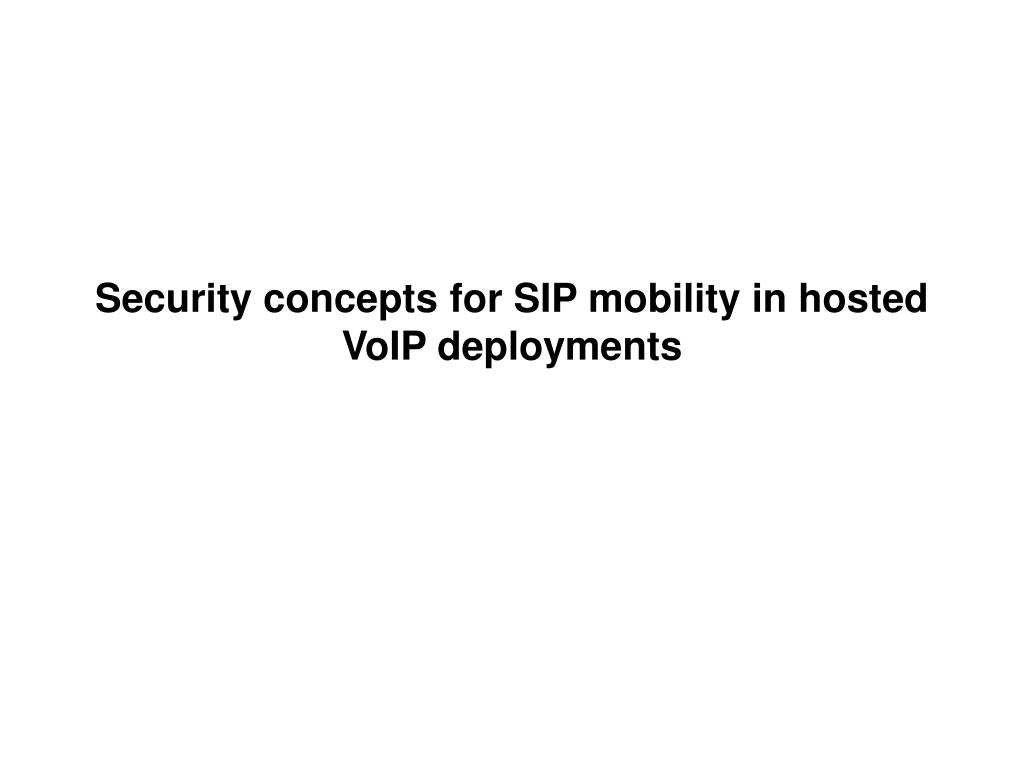 Security concepts for SIP mobility in hosted VoIP deployments